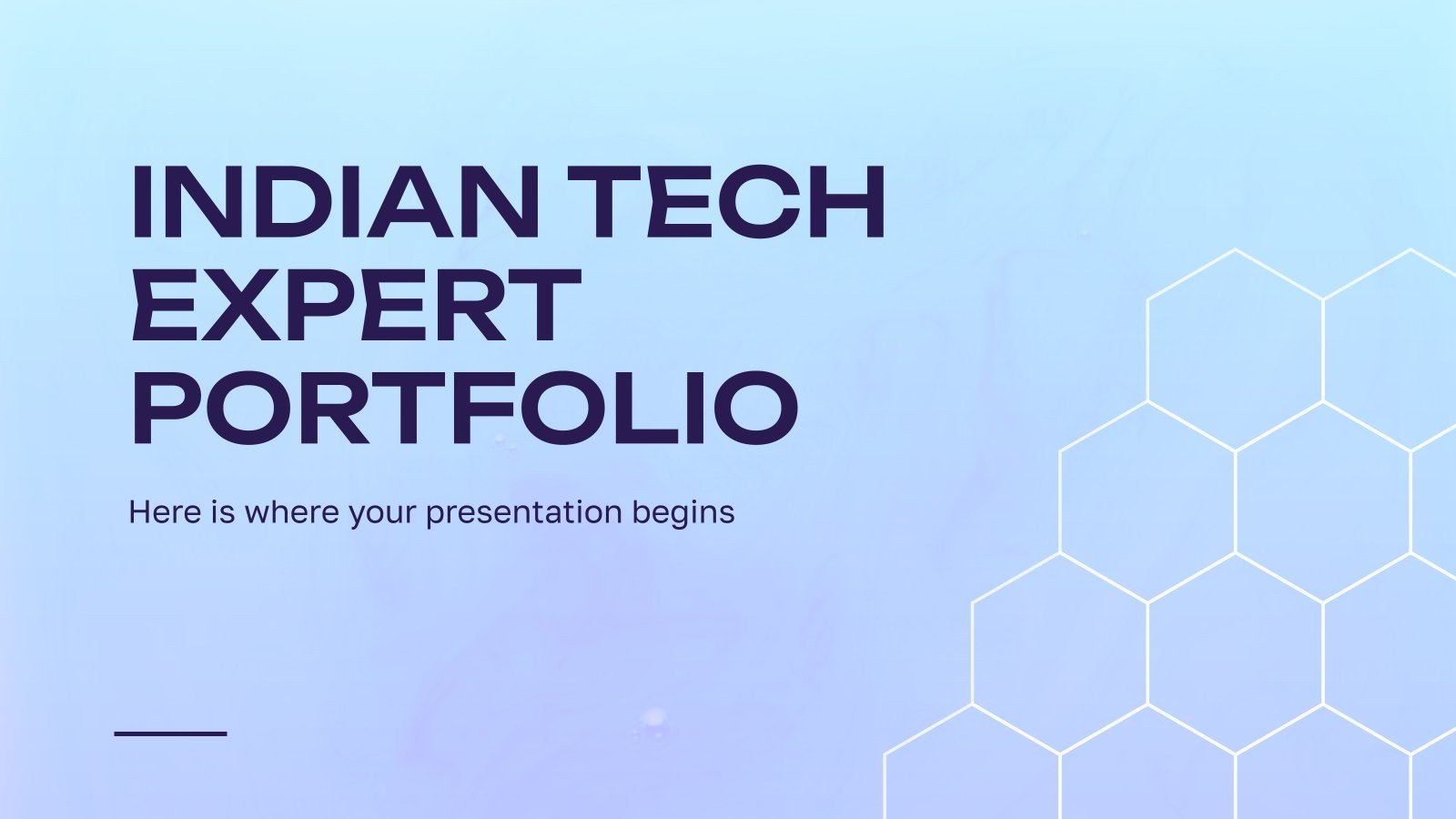 INDIAN TECH EXPERT PORTFOLIO

Here is where your presentation begins